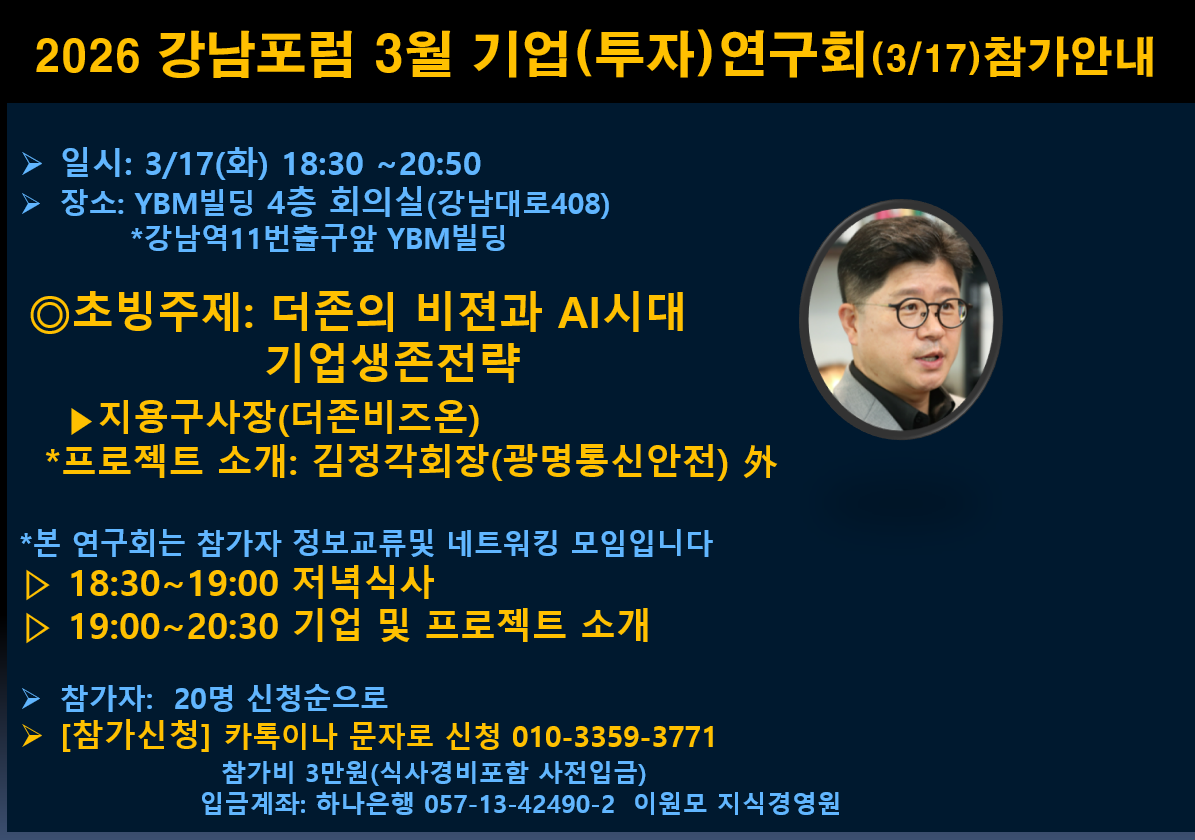 2026 강남포럼 3월 기업(투자)연구회(3/17)참가안내

➢ 일시: 3/17(화) 18:30 ~20:50
➢ 장소: YBM빌딩 4층 회의실(강남대로408)
*강남역11번출구앞 YBM빌딩

◎초빙주제: 더존의 비젼과 AI시대 기업생존전략
▶지용구사장(더존비즈온)
*프로젝트 소개: 김정각회장(광명통신안전) 外

*본 연구회는 참가자 정보교류및 네트워킹 모임입니다
▷ 18:30~19:00 저녁식사
▷ 19:00~20:30 기업 및 프로젝트 소개

➢ 참가자: 20명 신청순으로
➢ [참가신청] 카톡이나 문자로 신청 010-3359-3771
참가비 3만원(식사경비포함 사전입금)
입금계좌: 하나은행 057-13-42490-2 이원모 지식경영원